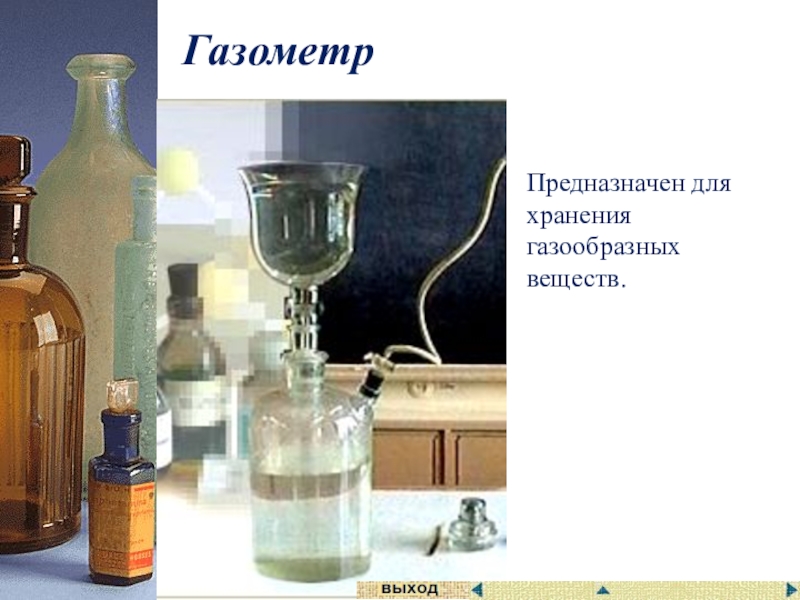 Газометр

Предназначен для хранения газообразных веществ.

выход